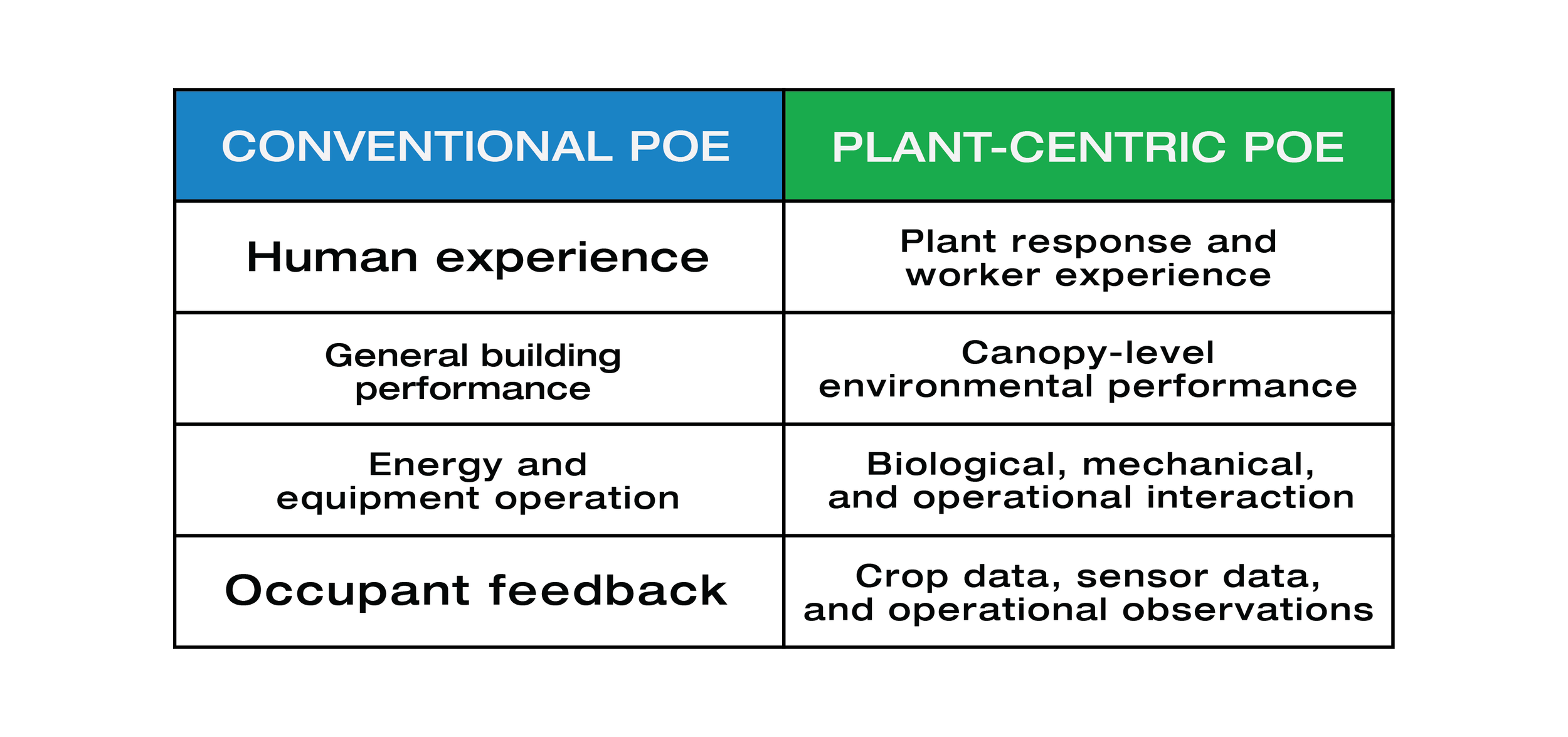 | CONVENTIONAL POE | PLANT-CENTRIC POE |
|---|---|
| Human experience | Plant response and worker experience |
| General building performance | Canopy-level environmental performance |
| Energy and equipment operation | Biological, mechanical, and operational interaction |
| Occupant feedback | Crop data, sensor data, and operational observations |